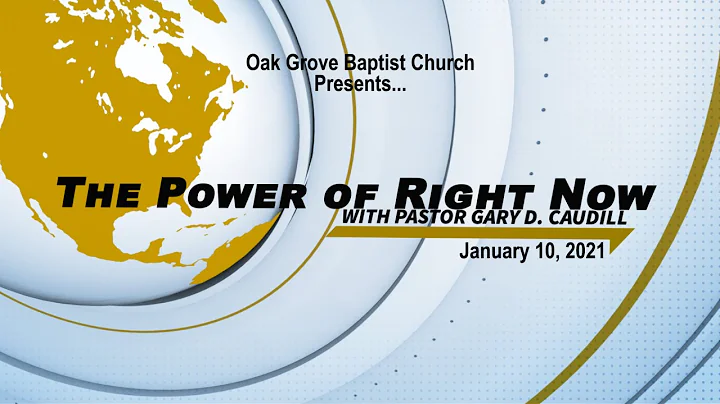 Oak Grove Baptist Church
Presents...

THE POWER OF RIGHT NOW
WITH PASTOR GARY D. CAUDILL

January 10, 2021